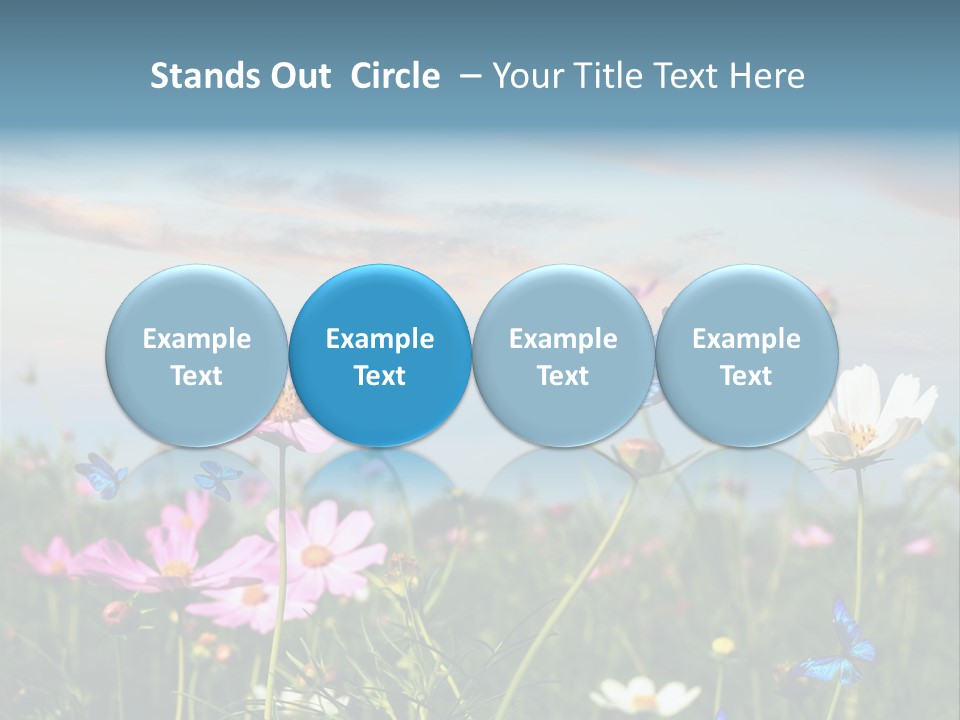 Stands Out Circle – Your Title Text Here

Example Text

Example Text

Example Text

Example Text